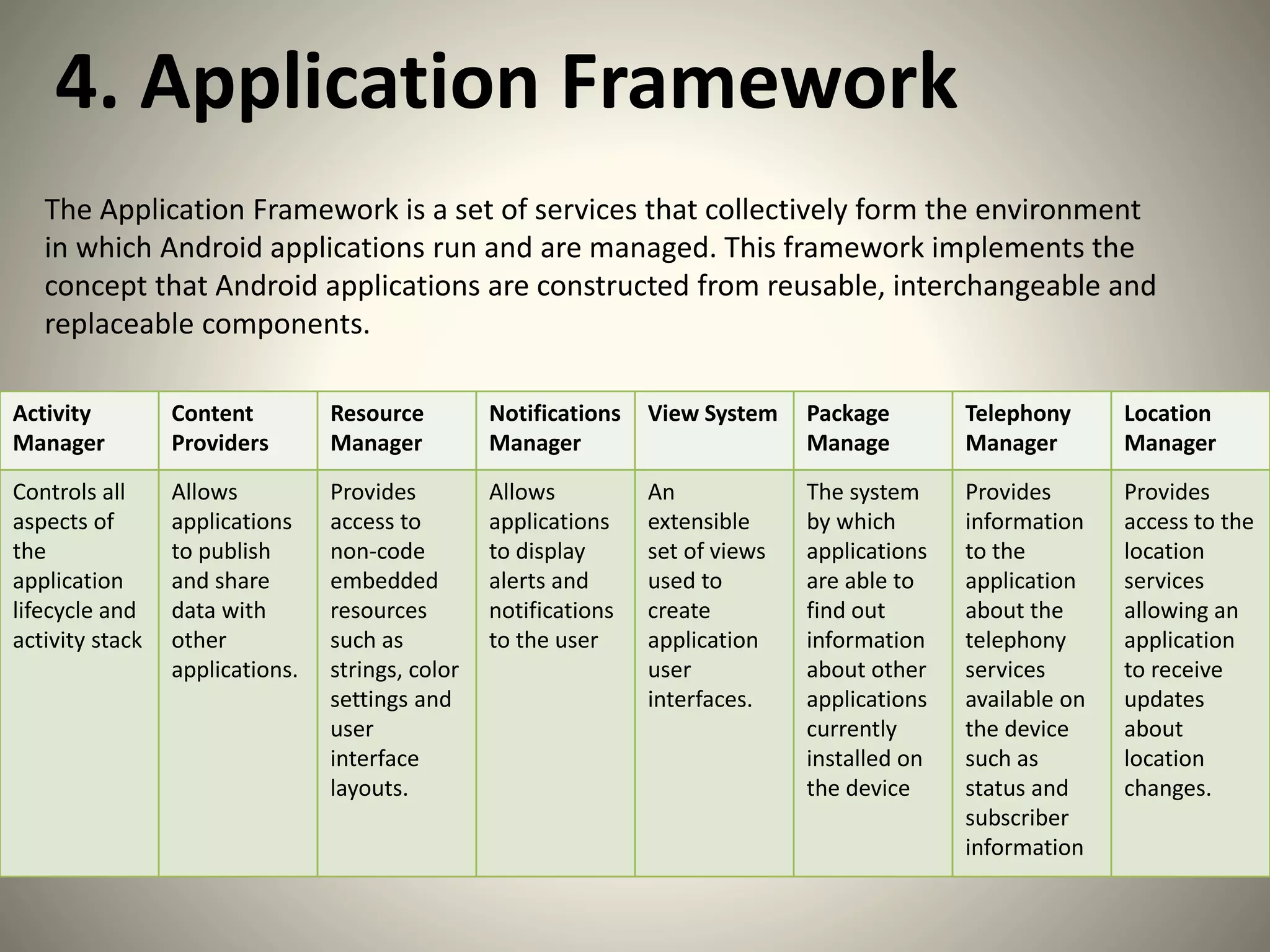 4. Application Framework

The Application Framework is a set of services that collectively form the environment in which Android applications run and are managed. This framework implements the concept that Android applications are constructed from reusable, interchangeable and replaceable components.

| Activity Manager | Content Providers | Resource Manager | Notifications Manager | View System | Package Manage | Telephony Manager | Location Manager |
|---|---|---|---|---|---|---|---|
| Controls all aspects of the application lifecycle and activity stack | Allows applications to publish and share data with other applications. | Provides access to non-code embedded resources such as strings, color settings and user interface layouts. | Allows applications to display alerts and notifications to the user | An extensible set of views used to create application user interfaces. | The system by which applications are able to find out information about other applications currently installed on the device | Provides information to the application about the telephony services available on the device such as status and subscriber information | Provides access to the location services allowing an application to receive updates about location changes. |